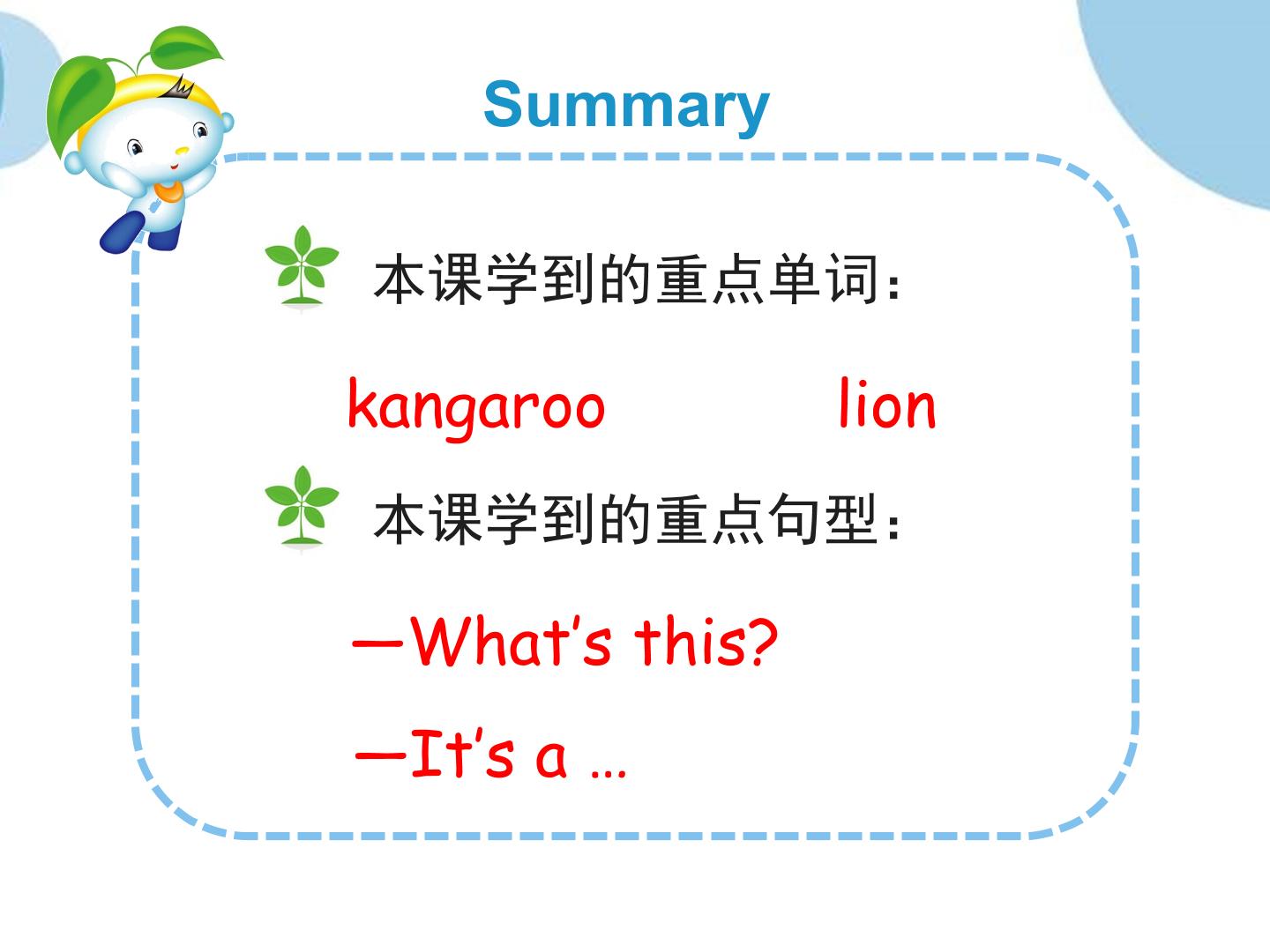 Summary

本课学到的重点单词：

kangaroo lion

本课学到的重点句型：

—What's this?

—It's a …